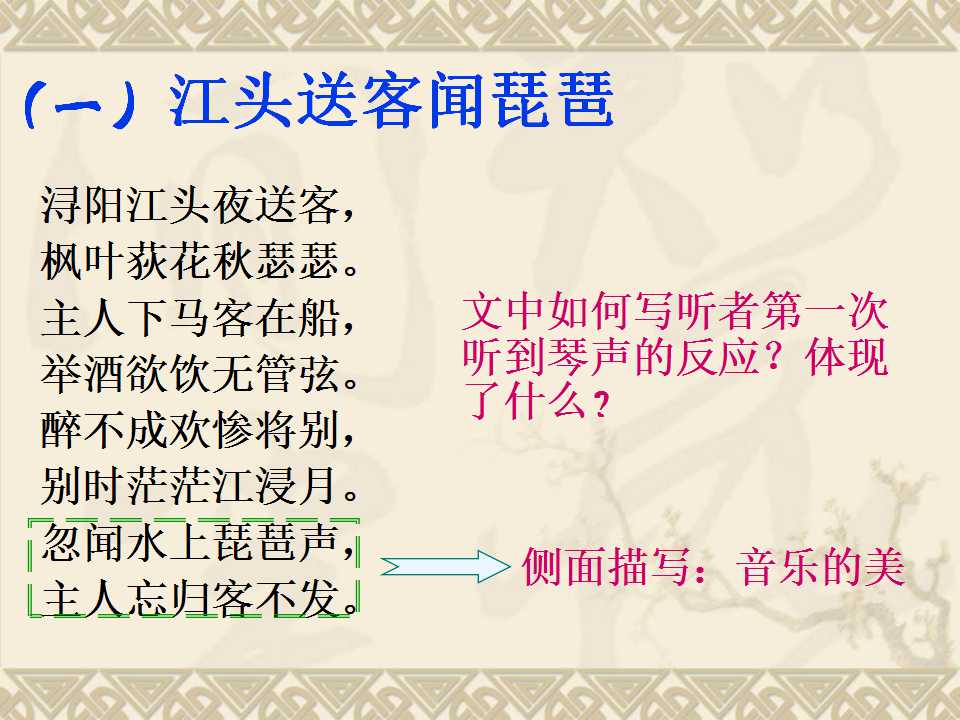 （一）江头送客闻琵琶

浔阳江头夜送客，
枫叶荻花秋瑟瑟。
主人下马客在船，
举酒欲饮无管弦。
醉不成欢惨将别，
别时茫茫江浸月。
忽闻水上琵琶声，
主人忘归客不发。

文中如何写听者第一次听到琴声的反应？体现了什么？

侧面描写：音乐的美